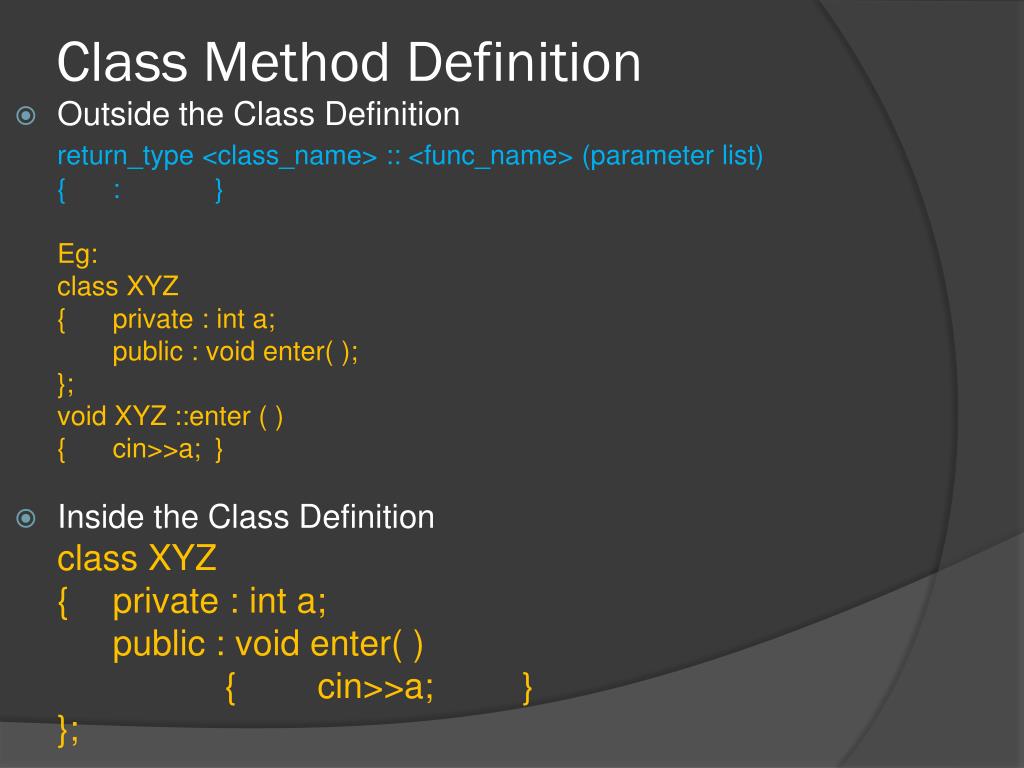 Class Method Definition

Outside the Class Definition

return_type <class_name> :: <func_name> (parameter list)
{ : }

Eg:
class XYZ
{ private : int a;
public : void enter( );
};
void XYZ ::enter ( )
{ cin>>a; }

Inside the Class Definition

class XYZ
{ private : int a;
public : void enter( )
{ cin>>a; }
};